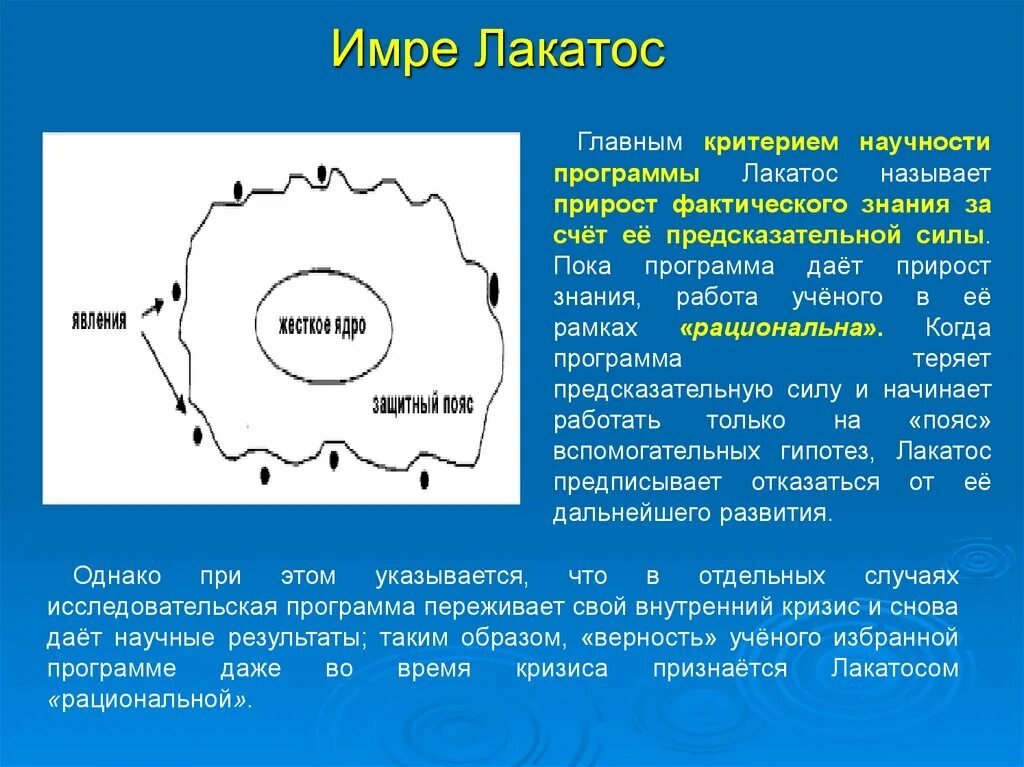 Имре Лакатос

явления

жесткое ядро

защитный пояс

Главным критерием научности программы Лакатос называет прирост фактического знания за счёт её предсказательной силы. Пока программа даёт прирост знания, работа учёного в её рамках «рациональна». Когда программа теряет предсказательную силу и начинает работать только на «пояс» вспомогательных гипотез, Лакатос предписывает отказаться от её дальнейшего развития.

Однако при этом указывается, что в отдельных случаях исследовательская программа переживает свой внутренний кризис и снова даёт научные результаты; таким образом, «верность» учёного избранной программе даже во время кризиса признаётся Лакатосом «рациональной».